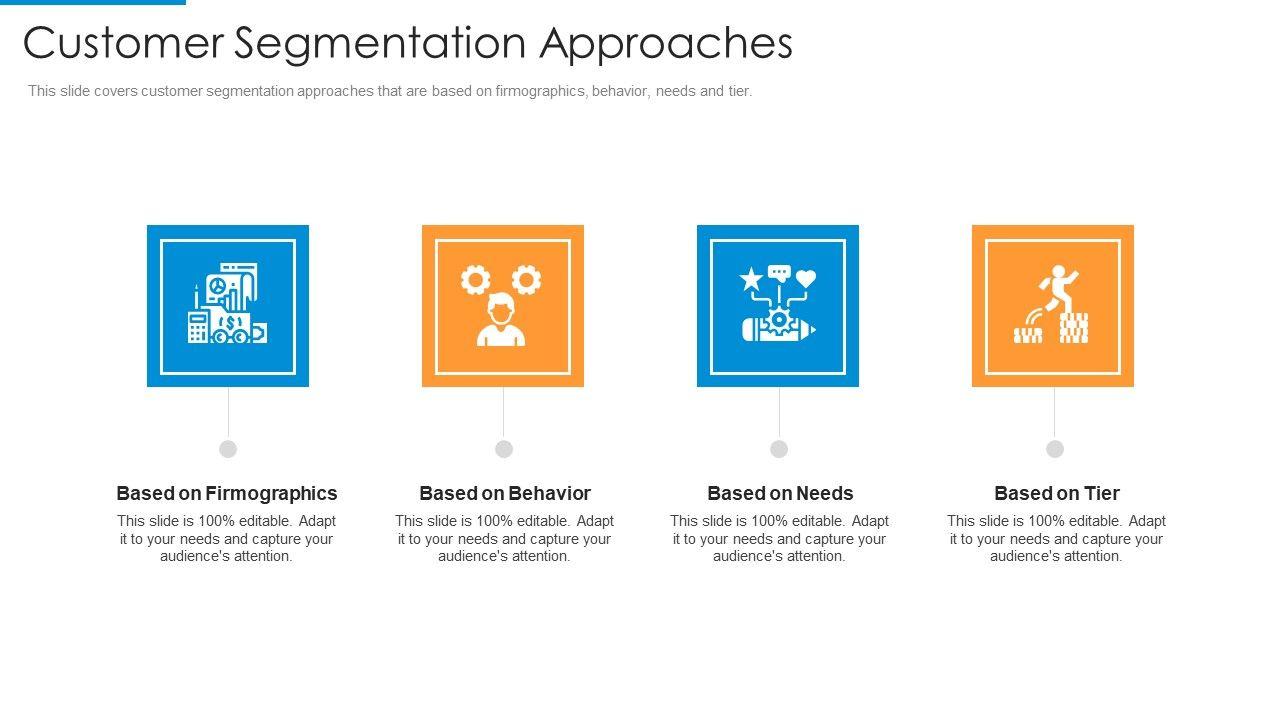 Customer Segmentation Approaches

This slide covers customer segmentation approaches that are based on firmographics, behavior, needs and tier.

Based on Firmographics

This slide is 100% editable. Adapt it to your needs and capture your audience's attention.

Based on Behavior

This slide is 100% editable. Adapt it to your needs and capture your audience's attention.

Based on Needs

This slide is 100% editable. Adapt it to your needs and capture your audience's attention.

Based on Tier

This slide is 100% editable. Adapt it to your needs and capture your audience's attention.